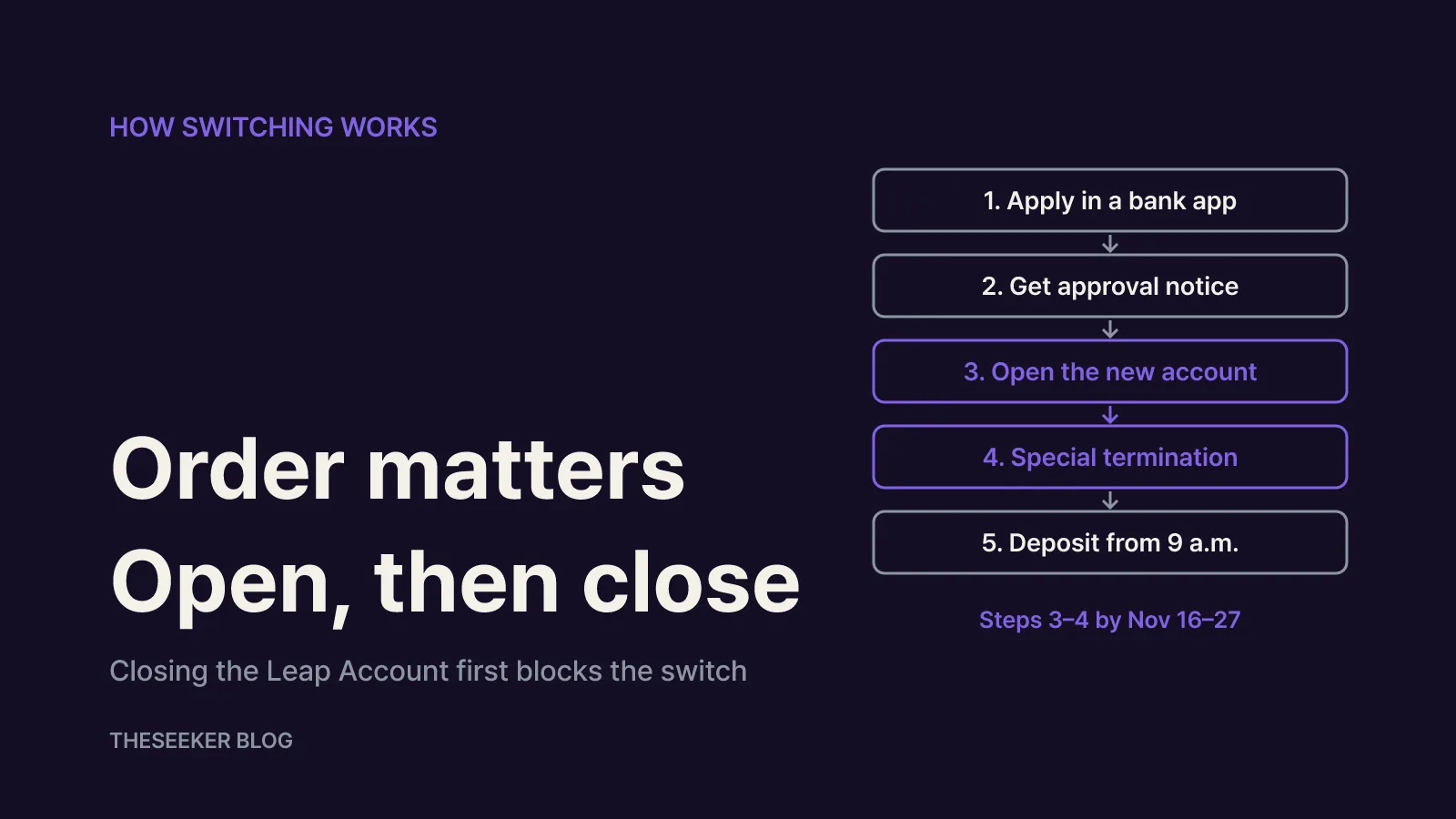 HOW SWITCHING WORKS

Order matters
Open, then close

Closing the Leap Account first blocks the switch

THESEEKER BLOG

1. Apply in a bank app
↓
2. Get approval notice
↓
3. Open the new account
↓
4. Special termination
↓
5. Deposit from 9 a.m.

Steps 3–4 by Nov 16–27